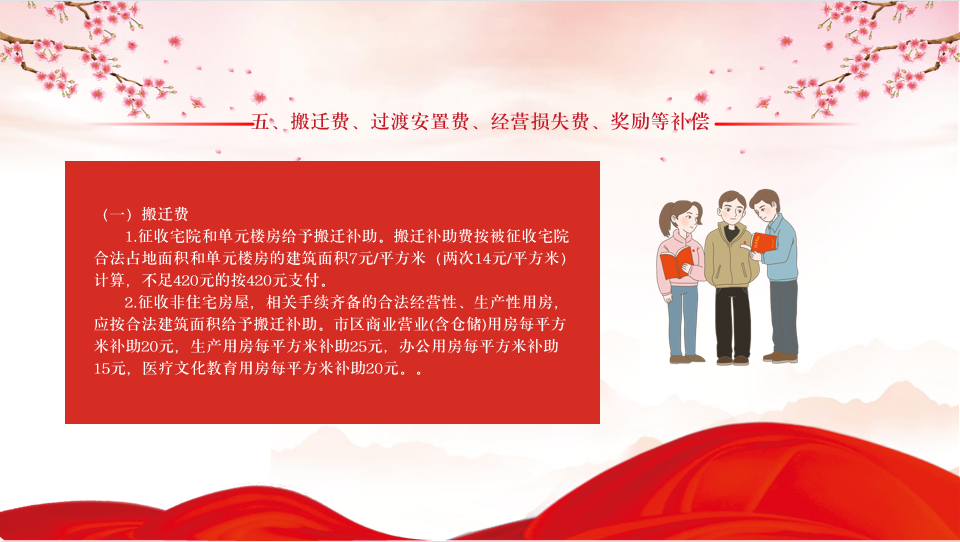 五、搬迁费、过渡安置费、经营损失费、奖励等补偿

（一）搬迁费

1.征收宅院和单元楼房给予搬迁补助。搬迁补助费按被征收宅院合法占地面积和单元楼房的建筑面积7元/平方米（两次14元/平方米）计算，不足420元的按420元支付。

2.征收非住宅房屋，相关手续齐备的合法经营性、生产性用房，应按合法建筑面积给予搬迁补助。市区商业营业(含仓储)用房每平方米补助20元，生产用房每平方米补助25元，办公用房每平方米补助15元，医疗文化教育用房每平方米补助20元。。